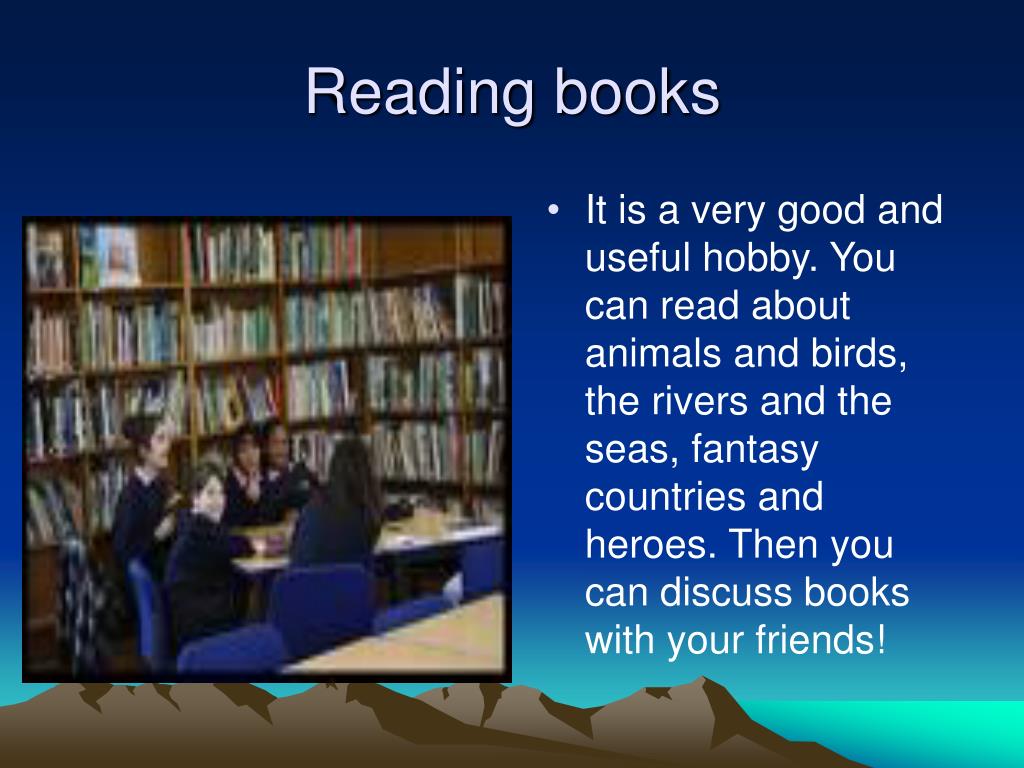 Reading books

• It is a very good and useful hobby. You can read about animals and birds, the rivers and the seas, fantasy countries and heroes. Then you can discuss books with your friends!